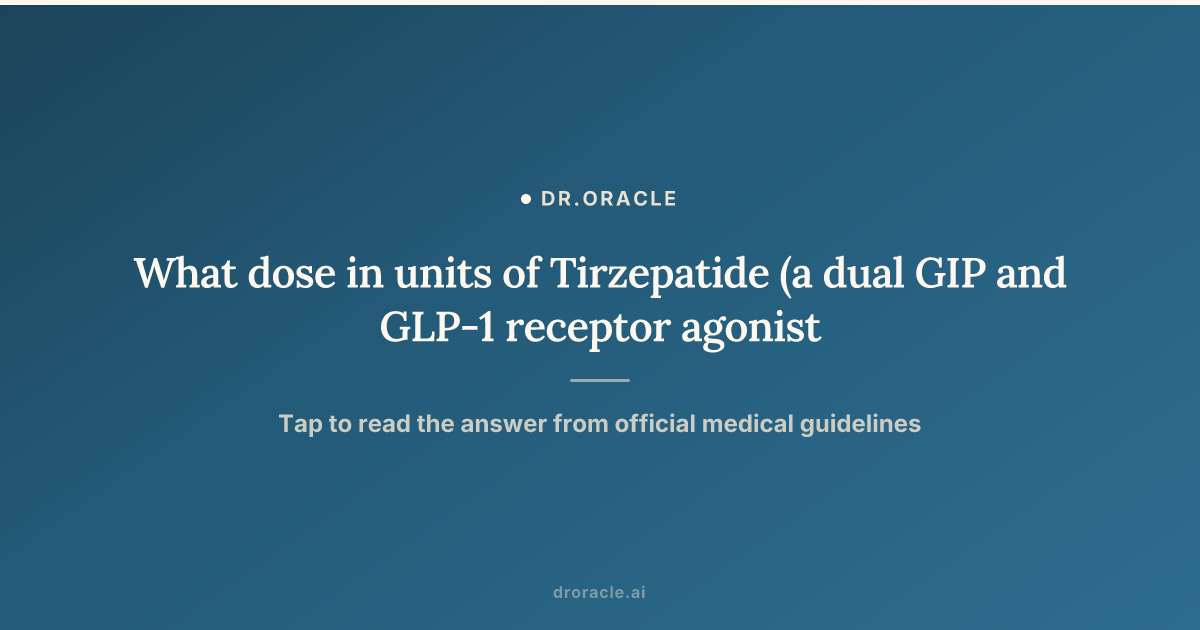 DR.ORACLE

What dose in units of Tirzepatide (a dual GIP and GLP-1 receptor agonist

Tap to read the answer from official medical guidelines

droracle.ai